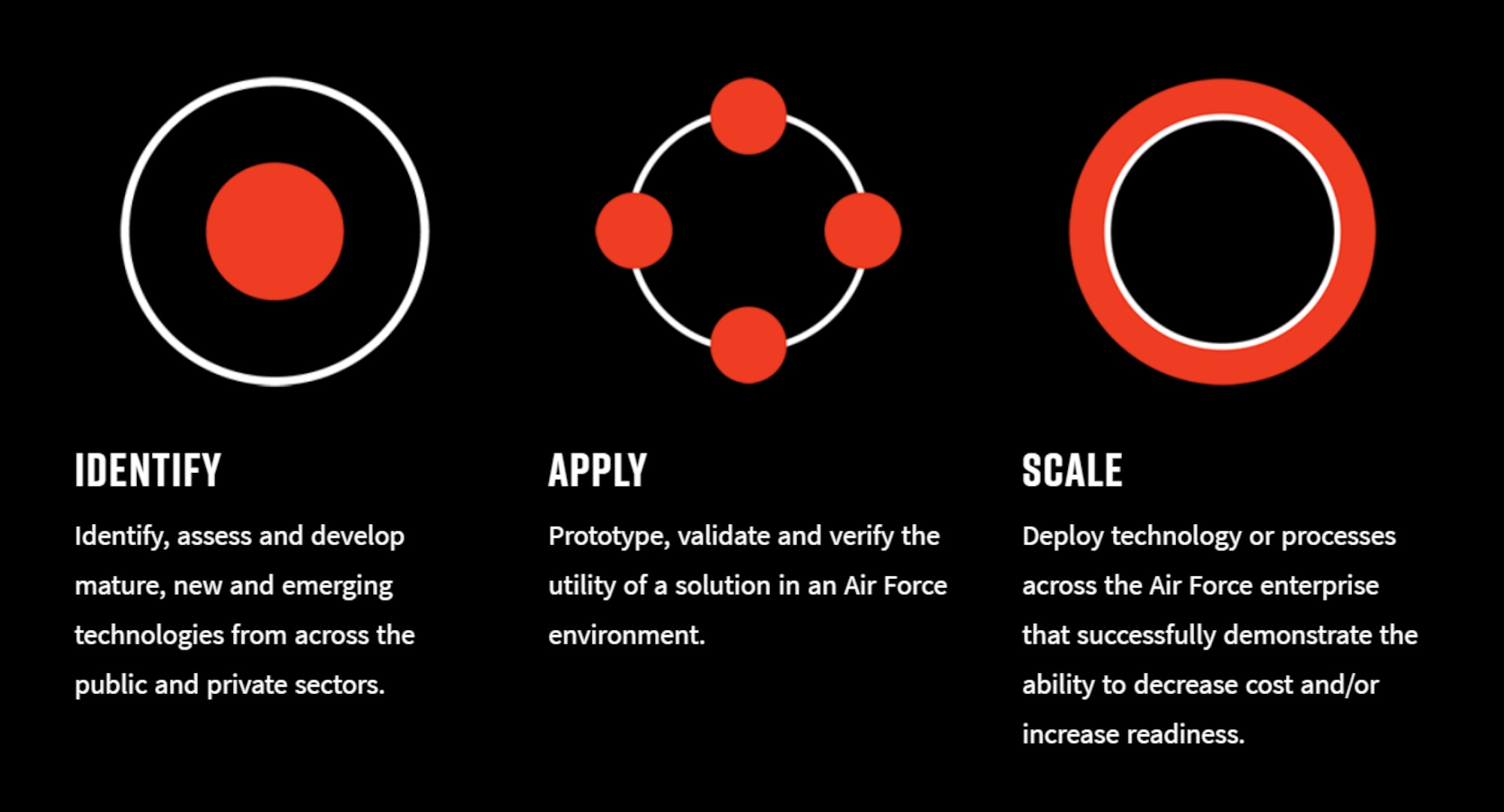 IDENTIFY

Identify, assess and develop mature, new and emerging technologies from across the public and private sectors.

APPLY

Prototype, validate and verify the utility of a solution in an Air Force environment.

SCALE

Deploy technology or processes across the Air Force enterprise that successfully demonstrate the ability to decrease cost and/or increase readiness.